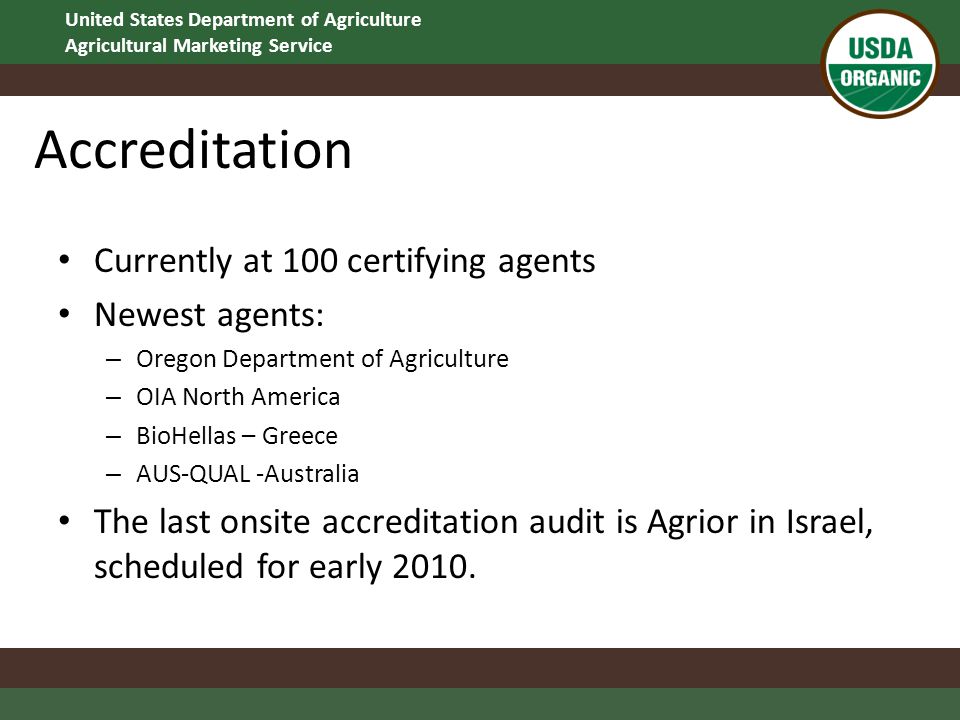 United States Department of Agriculture
Agricultural Marketing Service

USDA ORGANIC

Accreditation

• Currently at 100 certifying agents
• Newest agents:
– Oregon Department of Agriculture
– OIA North America
– BioHellas – Greece
– AUS-QUAL -Australia
• The last onsite accreditation audit is Agrior in Israel, scheduled for early 2010.